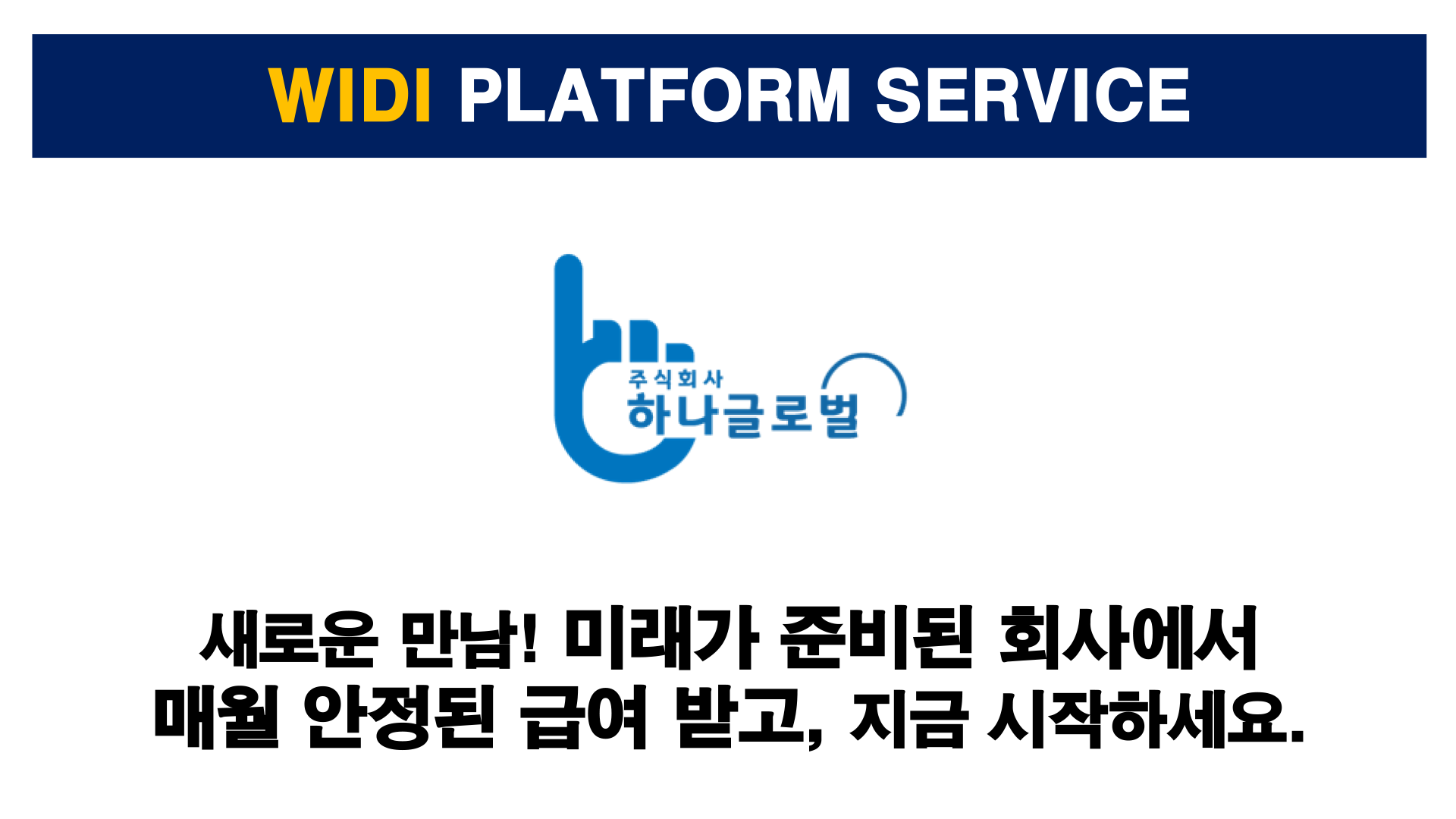 WIDI PLATFORM SERVICE

주식회사
하나글로벌

새로운 만남! 미래가 준비된 회사에서
매월 안정된 급여 받고, 지금 시작하세요.